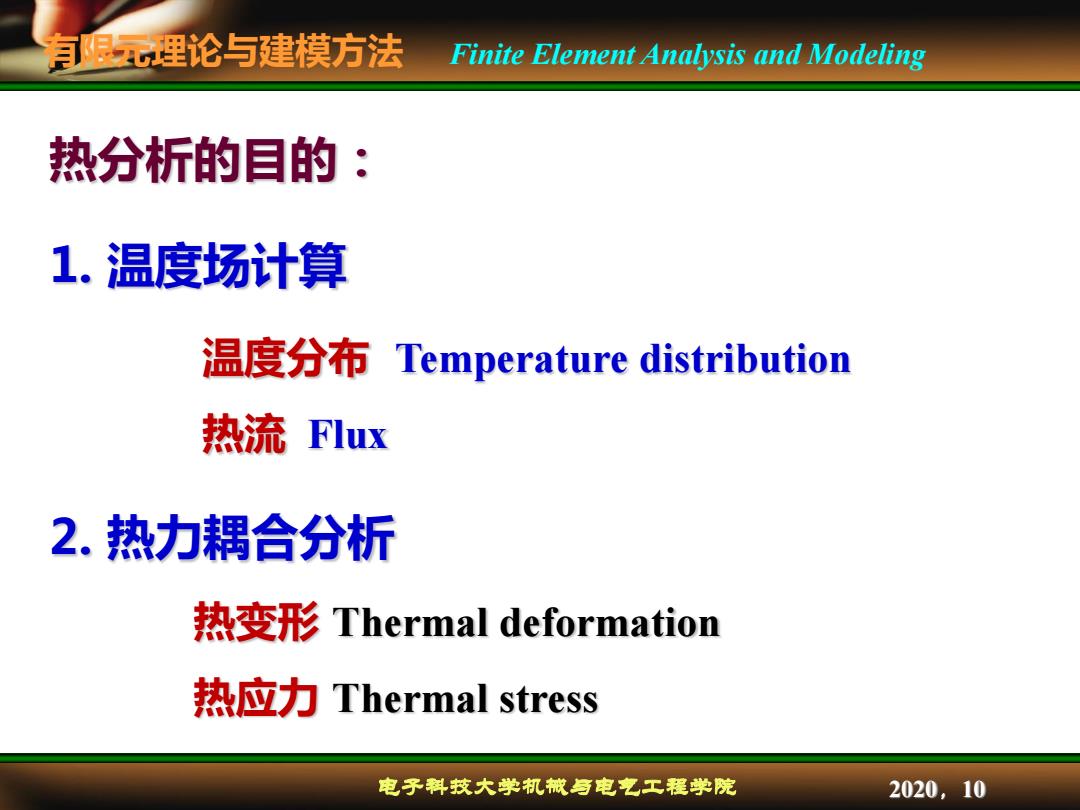 有限元理论与建模方法 Finite Element Analysis and Modeling

热分析的目的：

1. 温度场计算

温度分布 Temperature distribution

热流 Flux

2. 热力耦合分析

热变形 Thermal deformation

热应力 Thermal stress

电子科技大学机械与电气工程学院 2020，10